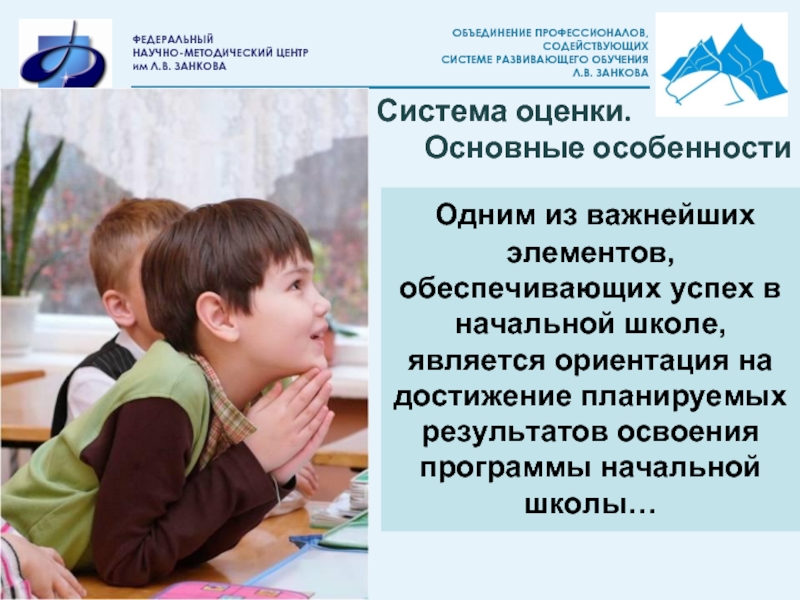 ФЕДЕРАЛЬНЫЙ НАУЧНО-МЕТОДИЧЕСКИЙ ЦЕНТР им Л.В. ЗАНКОВА

ОБЪЕДИНЕНИЕ ПРОФЕССИОНАЛОВ, СОДЕЙСТВУЮЩИХ СИСТЕМЕ РАЗВИВАЮЩЕГО ОБУЧЕНИЯ Л.В. ЗАНКОВА

Система оценки. Основные особенности

Одним из важнейших элементов, обеспечивающих успех в начальной школе, является ориентация на достижение планируемых результатов освоения программы начальной школы…